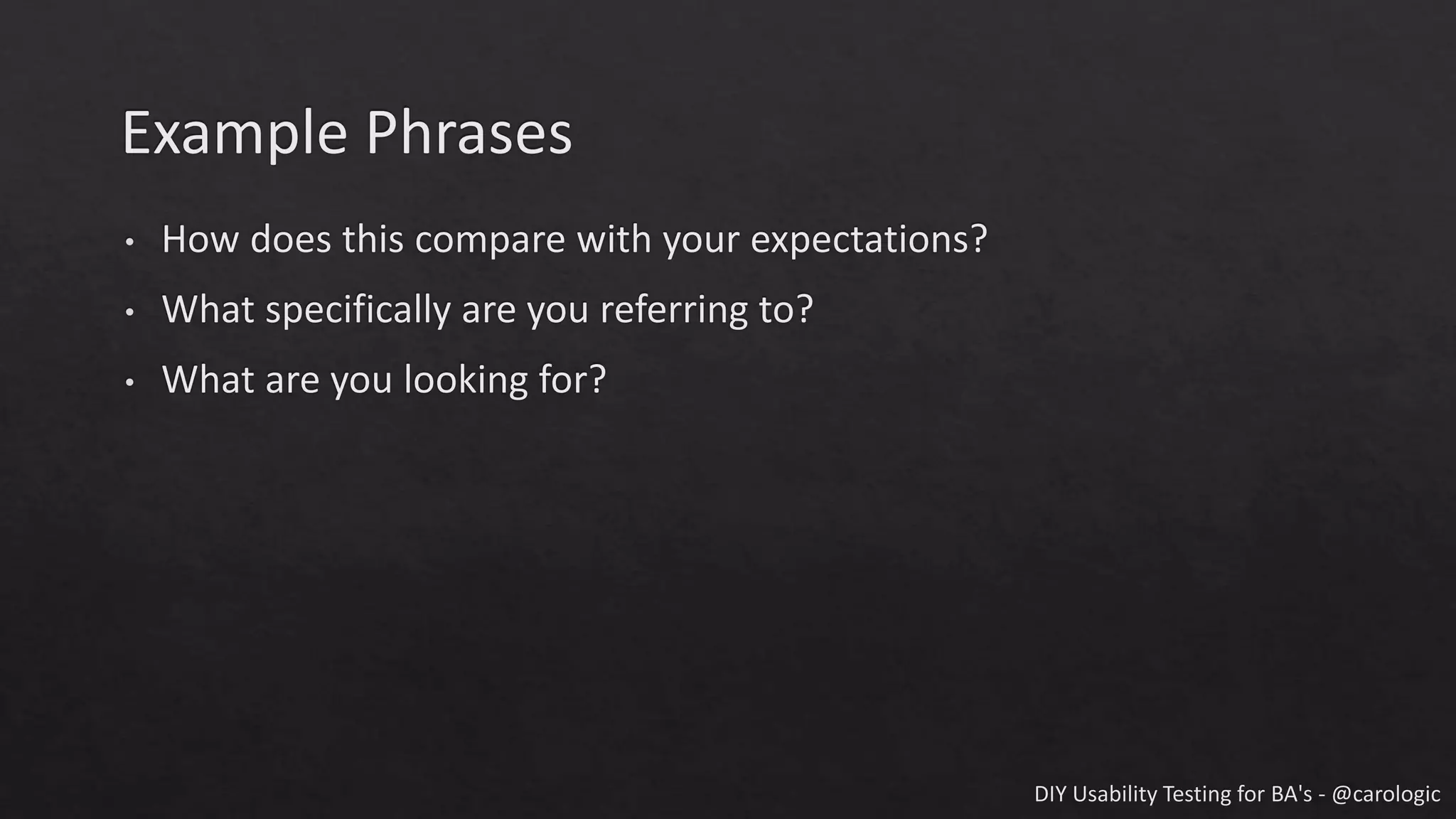 Example Phrases

• How does this compare with your expectations?
• What specifically are you referring to?
• What are you looking for?

DIY Usability Testing for BA's - @carologic